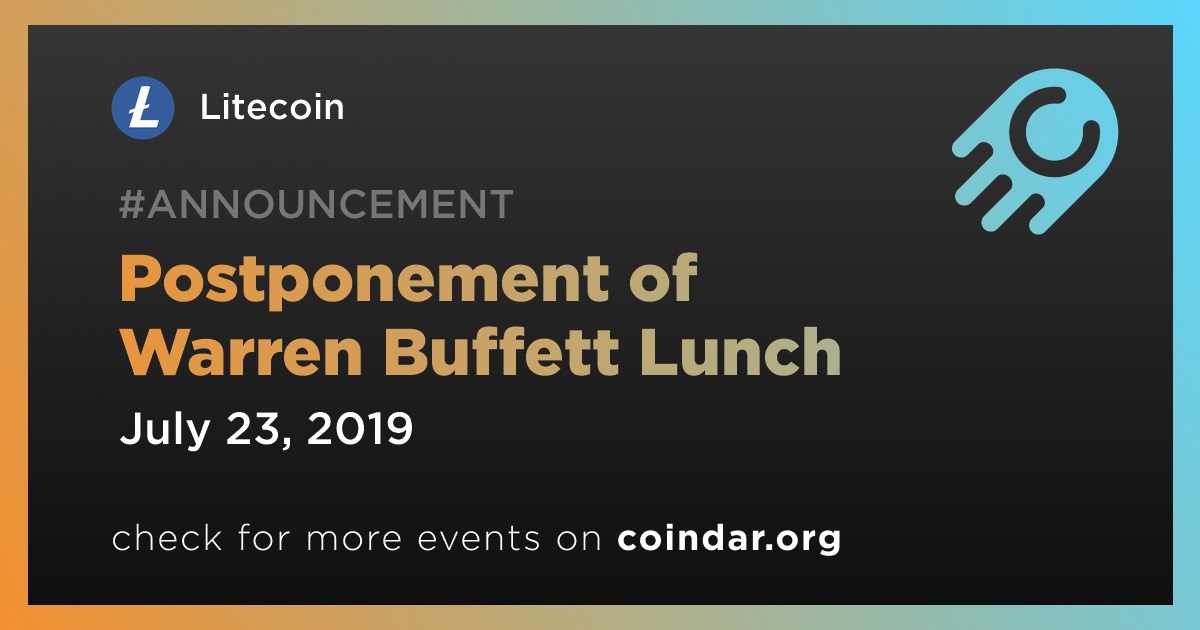 Litecoin

#ANNOUNCEMENT

Postponement of Warren Buffett Lunch

July 23, 2019

check for more events on coindar.org